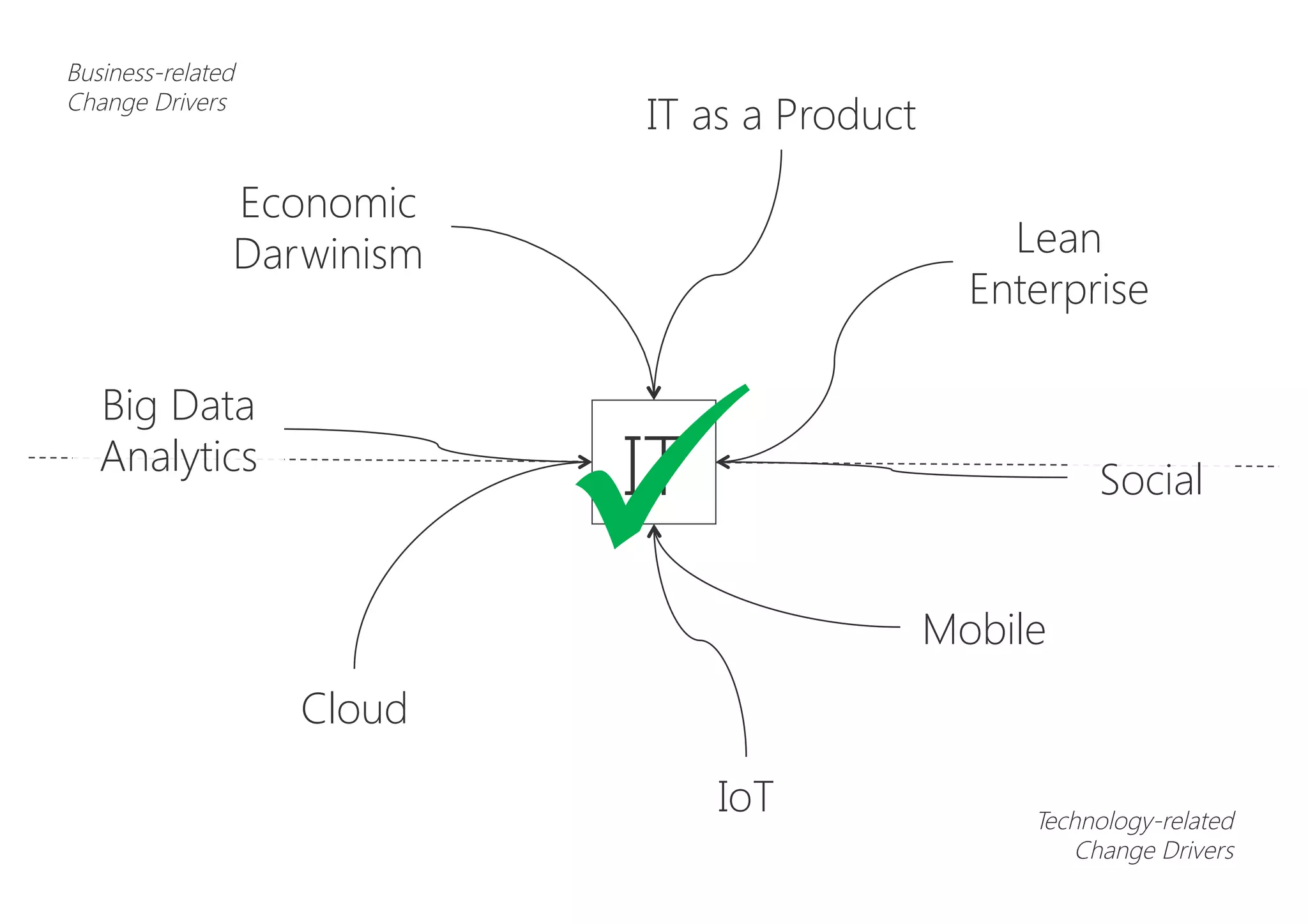 Business-related
Change Drivers

IT as a Product

Economic
Darwinism

Lean
Enterprise

Big Data
Analytics

IT

Social

Mobile

Cloud

IoT

Technology-related
Change Drivers